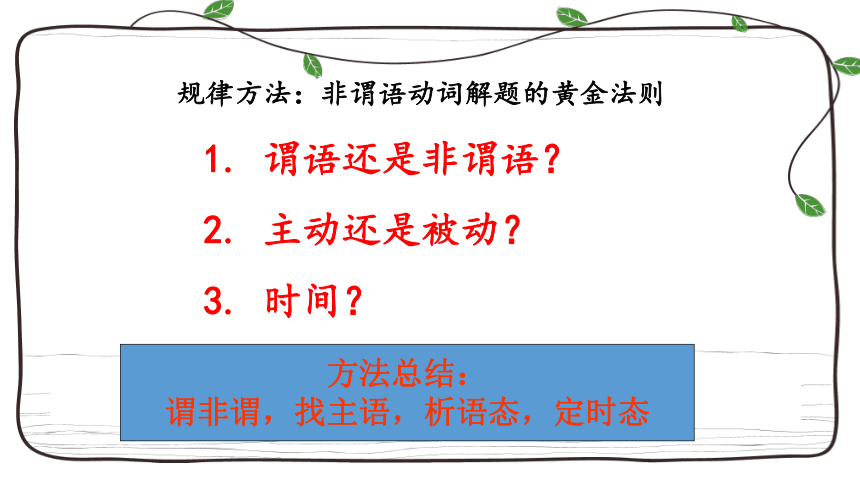 规律方法：非谓语动词解题的黄金法则

1. 谓语还是非谓语？

2. 主动还是被动？

3. 时间？

方法总结：
谓非谓，找主语，析语态，定时态